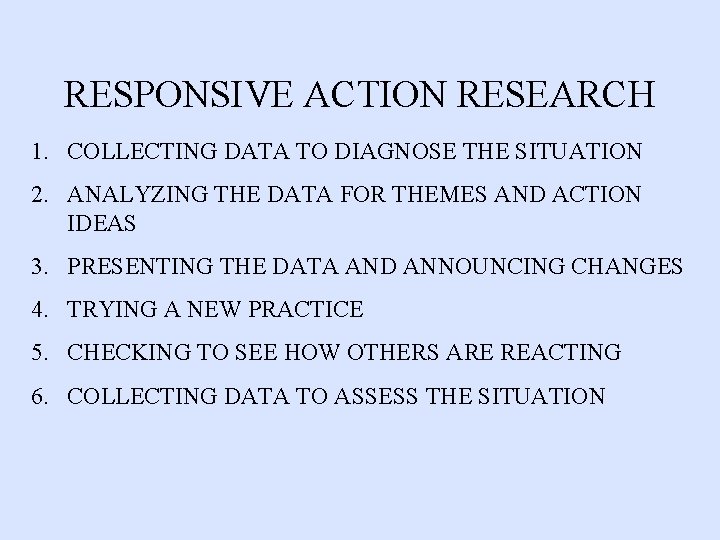 RESPONSIVE ACTION RESEARCH

1. COLLECTING DATA TO DIAGNOSE THE SITUATION
2. ANALYZING THE DATA FOR THEMES AND ACTION IDEAS
3. PRESENTING THE DATA AND ANNOUNCING CHANGES
4. TRYING A NEW PRACTICE
5. CHECKING TO SEE HOW OTHERS ARE REACTING
6. COLLECTING DATA TO ASSESS THE SITUATION